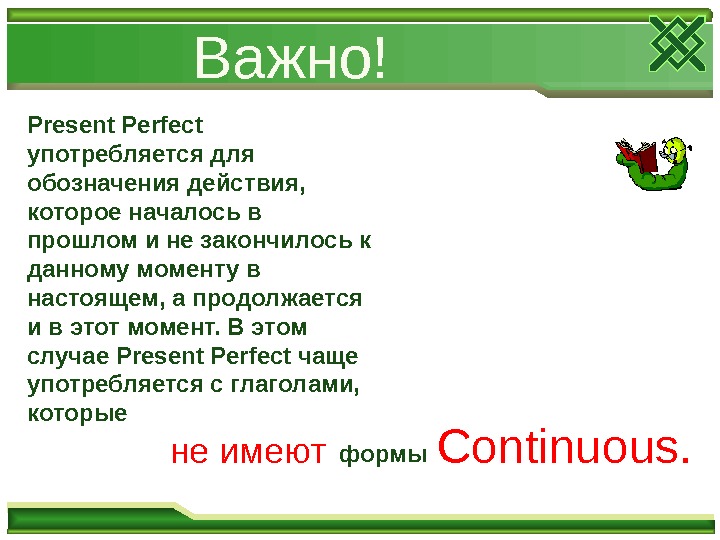 Важно!

Present Perfect употребляется для обозначения действия, которое началось в прошлом и не закончилось к данному моменту в настоящем, а продолжается и в этот момент. В этом случае Present Perfect чаще употребляется с глаголами, которые

не имеют формы Continuous.